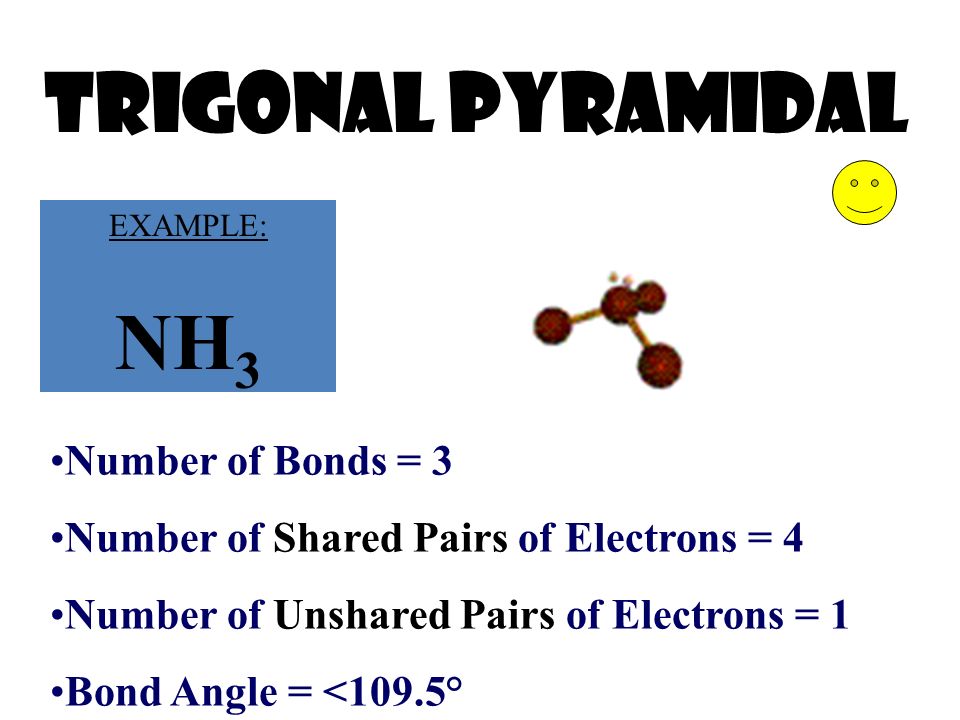 TRIGONAL PYRAMIDAL

EXAMPLE:

$NH_3$

•Number of Bonds = 3

•Number of Shared Pairs of Electrons = 4

•Number of Unshared Pairs of Electrons = 1

•Bond Angle = <109.5°